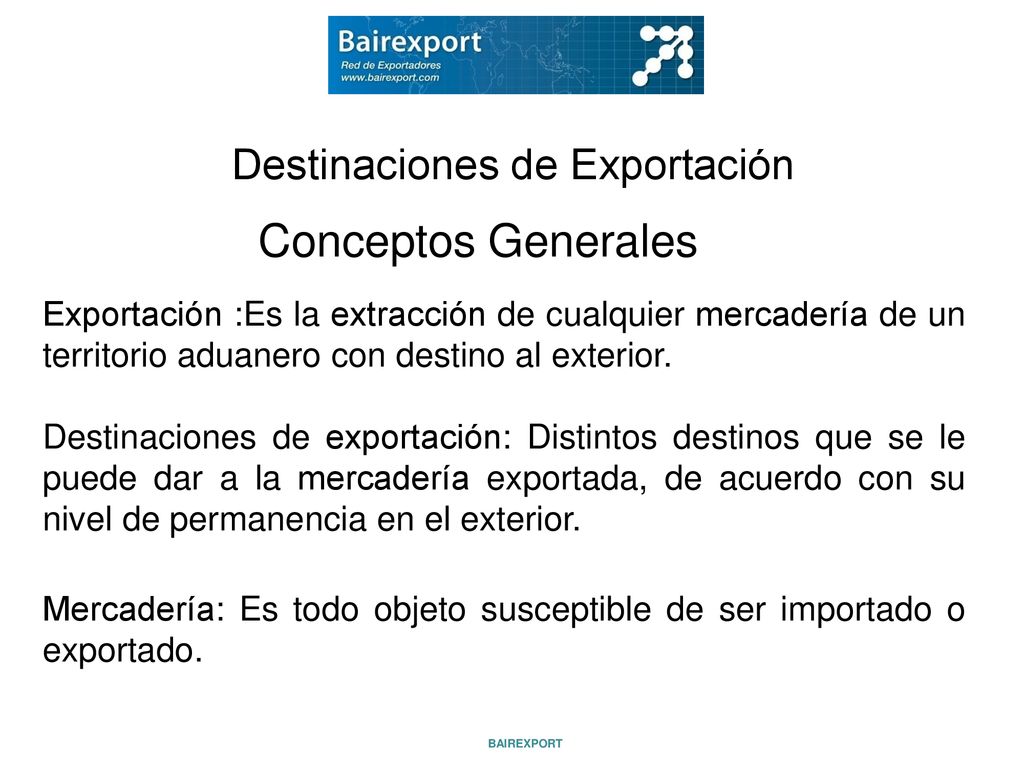 Bairexport
Red de Exportadores
www.bairexport.com

Destinaciones de Exportación

Conceptos Generales

Exportación :Es la extracción de cualquier mercadería de un territorio aduanero con destino al exterior.

Destinaciones de exportación: Distintos destinos que se le puede dar a la mercadería exportada, de acuerdo con su nivel de permanencia en el exterior.

Mercadería: Es todo objeto susceptible de ser importado o exportado.

BAIREXPORT